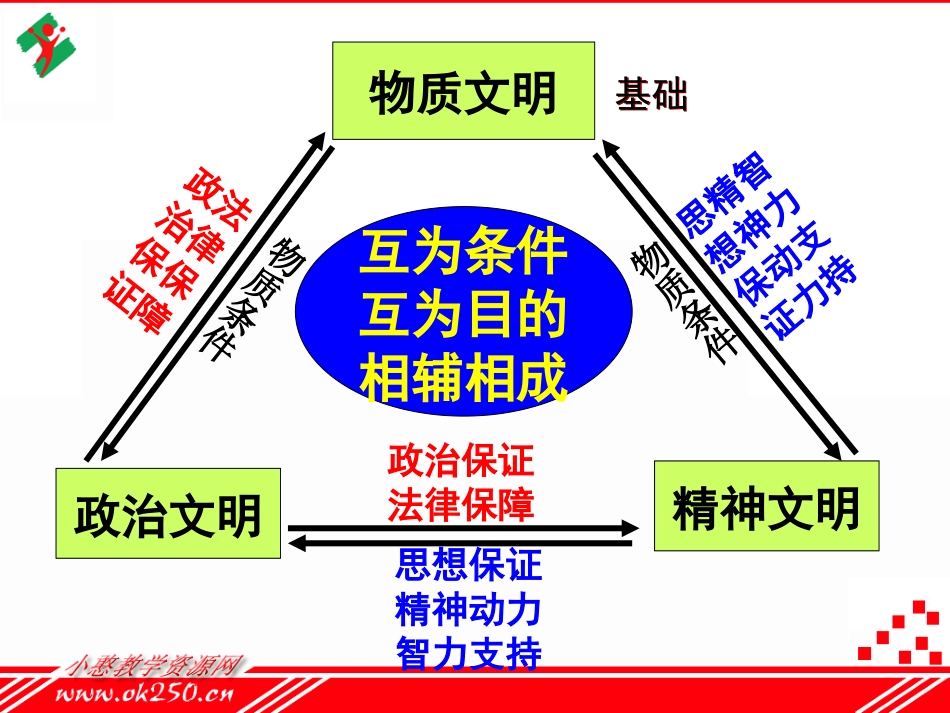 物质文明

基础

政治保证
法律保障

物质条件

互为条件
互为目的
相辅相成

物质条件

思想保证
精神动力
智力支持

政治文明

政治保证
法律保障

思想保证
精神动力
智力支持

精神文明

小憨教学资源网
www.ok250.cn